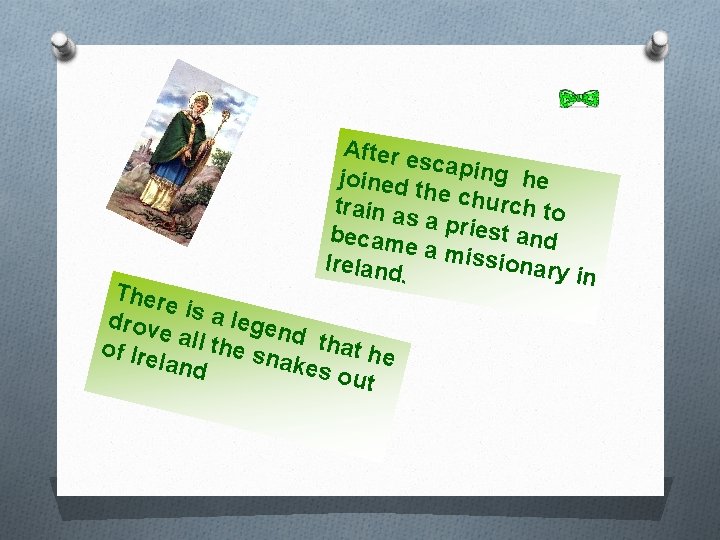 After escaping he joined the church to train as a priest and became a missionary in Ireland.

There is a legend that he drove all the snakes out of Ireland